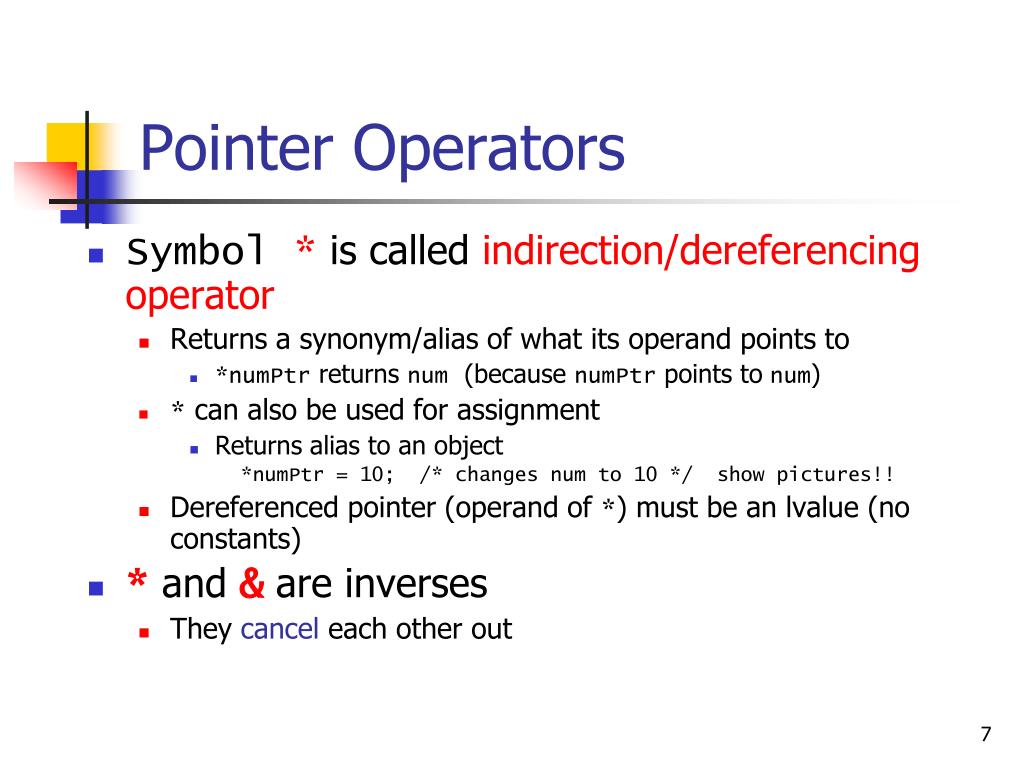 Pointer Operators

Symbol * is called indirection/dereferencing operator

Returns a synonym/alias of what its operand points to

*numPtr returns num (because numPtr points to num)

* can also be used for assignment

Returns alias to an object

*numPtr = 10; /* changes num to 10 */ show pictures!!

Dereferenced pointer (operand of *) must be an lvalue (no constants)

* and & are inverses

They cancel each other out

7